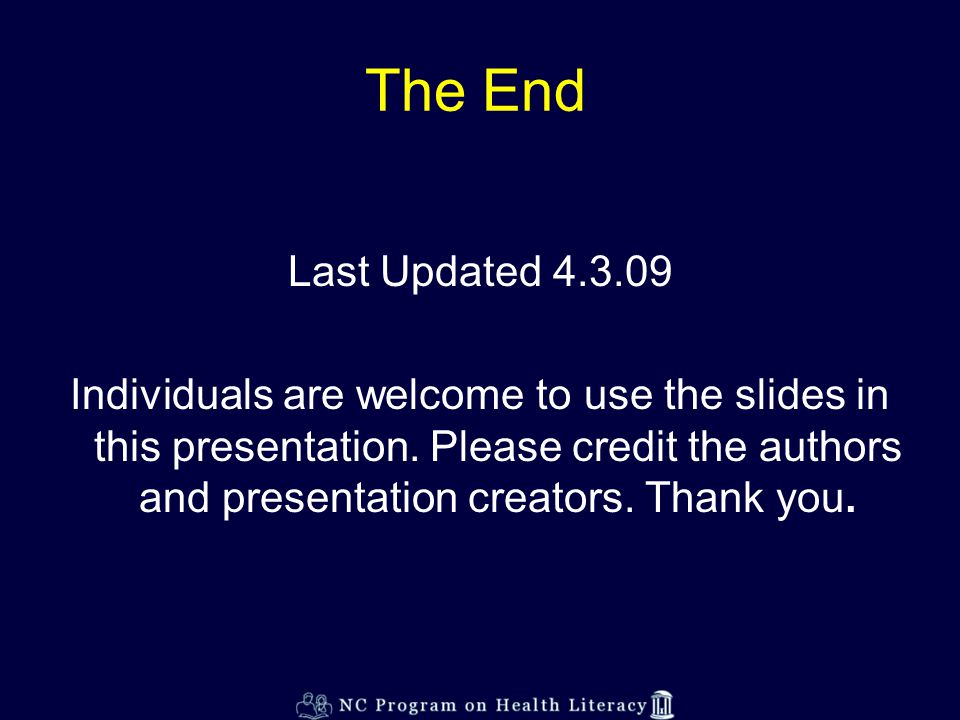 The End

Last Updated 4.3.09

Individuals are welcome to use the slides in this presentation. Please credit the authors and presentation creators. Thank you.

NC Program on Health Literacy